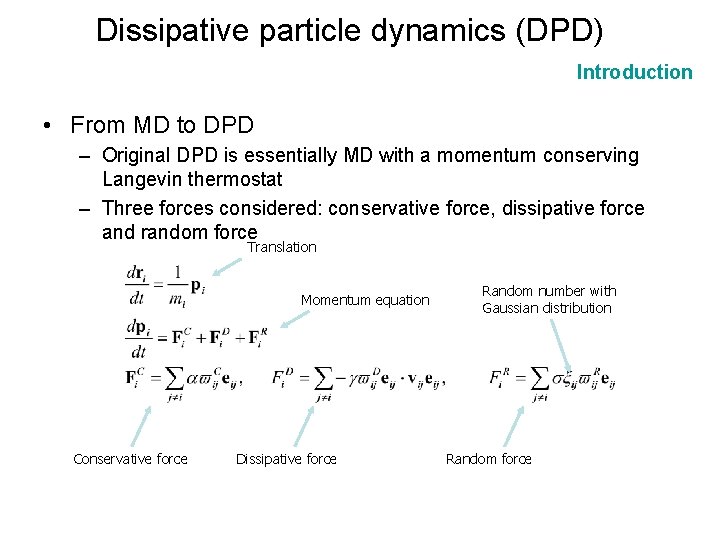 Dissipative particle dynamics (DPD)

Introduction

• From MD to DPD
– Original DPD is essentially MD with a momentum conserving Langevin thermostat
– Three forces considered: conservative force, dissipative force and random force

Translation

$\frac{d\mathbf{r}_i}{dt} = \frac{1}{m_i}\mathbf{p}_i$

Momentum equation

Random number with Gaussian distribution

$\frac{d\mathbf{p}_i}{dt} = \mathbf{F}_i^C + \mathbf{F}_i^D + \mathbf{F}_i^R$

$\mathbf{F}_i^C = \sum_{j \neq i} \alpha \varpi_{ij}^C \mathbf{e}_{ij}$, $F_i^D = \sum_{j \neq i} -\gamma \varpi_{ij}^D \mathbf{e}_{ij} \cdot \mathbf{v}_{ij} \mathbf{e}_{ij}$, $F_i^R = \sum_{j \neq i} \sigma \xi_{ij} \varpi_{ij}^R \mathbf{e}_{ij}$

Conservative force

Dissipative force

Random force